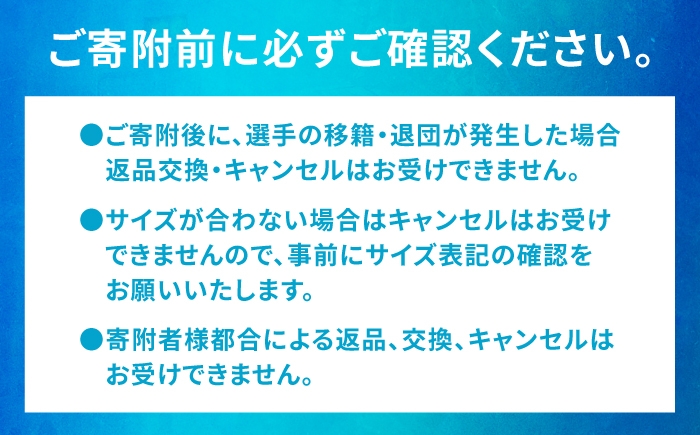 ご寄附前に必ずご確認ください。

●ご寄附後に、選手の移籍・退団が発生した場合返品交換・キャンセルはお受けできません。

●サイズが合わない場合はキャンセルはお受けできませんので、事前にサイズ表記の確認をお願いいたします。

●寄附者様都合による返品、交換、キャンセルはお受けできません。